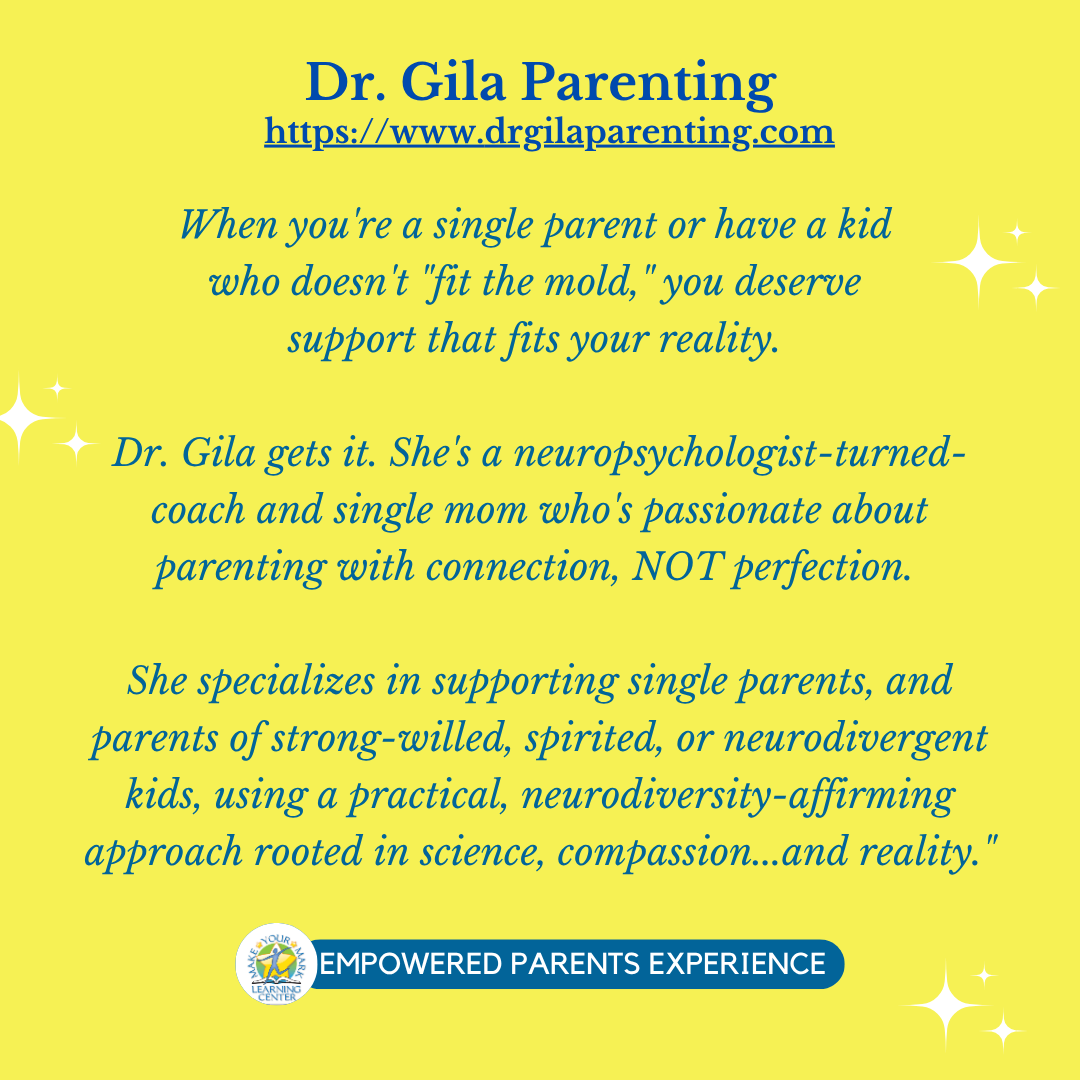 Dr. Gila Parenting
https://www.drgilaparenting.com

When you're a single parent or have a kid who doesn't "fit the mold," you deserve support that fits your reality.

Dr. Gila gets it. She's a neuropsychologist-turned-coach and single mom who's passionate about parenting with connection, NOT perfection.

She specializes in supporting single parents, and parents of strong-willed, spirited, or neurodivergent kids, using a practical, neurodiversity-affirming approach rooted in science, compassion...and reality."

MAKE YOUR MARK LEARNING CENTER

EMPOWERED PARENTS EXPERIENCE